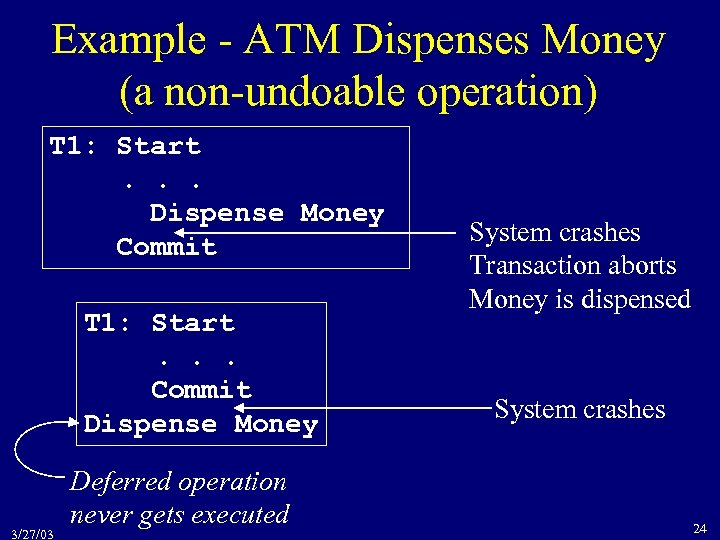 Example - ATM Dispenses Money (a non-undoable operation)

T1: Start
. . .
Dispense Money
Commit

System crashes
Transaction aborts
Money is dispensed

T1: Start
. . .
Commit
Dispense Money

System crashes

Deferred operation never gets executed

3/27/03

24